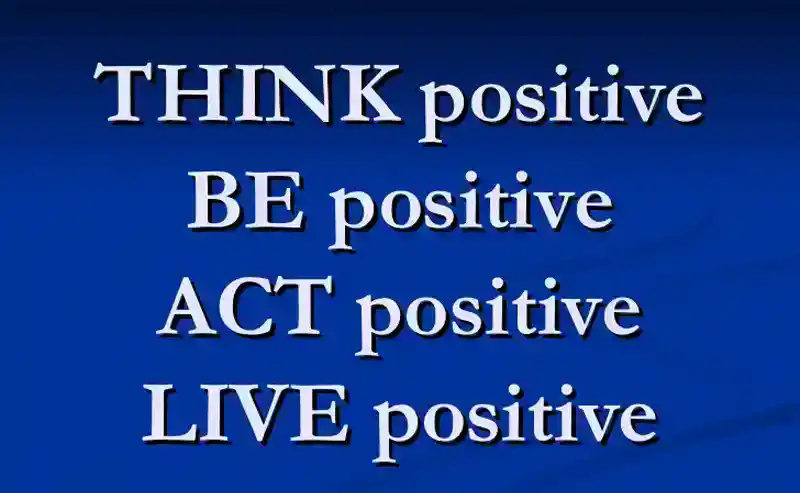 THINK positive
BE positive
ACT positive
LIVE positive